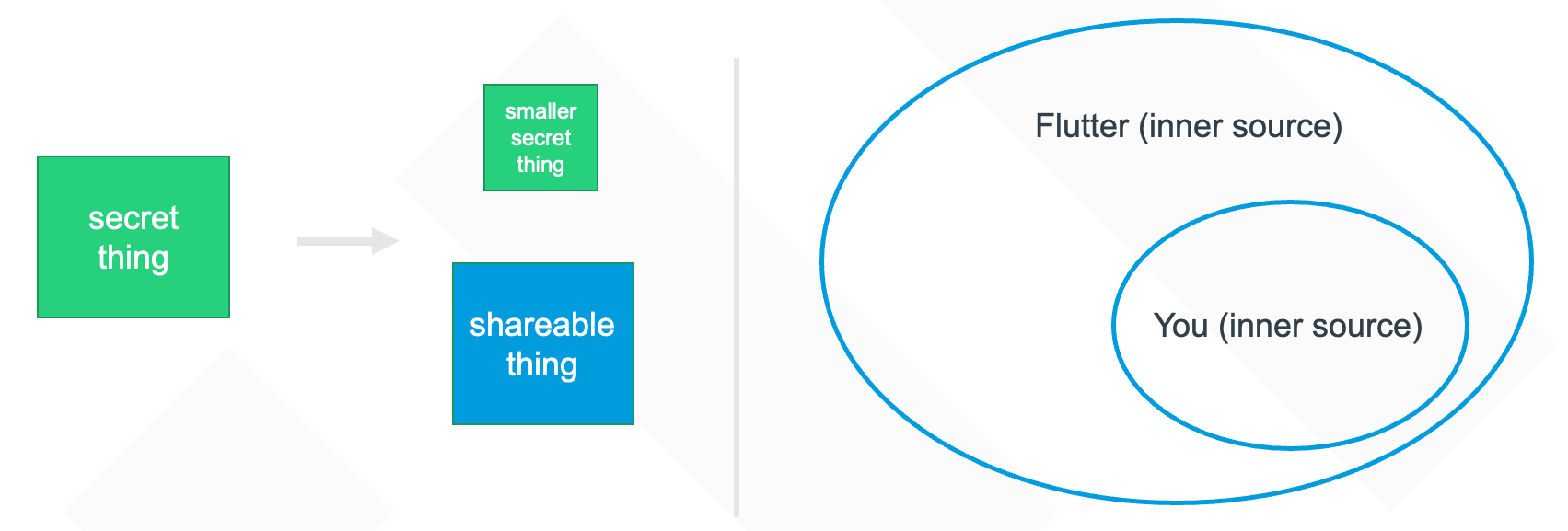 secret thing

smaller secret thing

shareable thing

Flutter (inner source)

You (inner source)